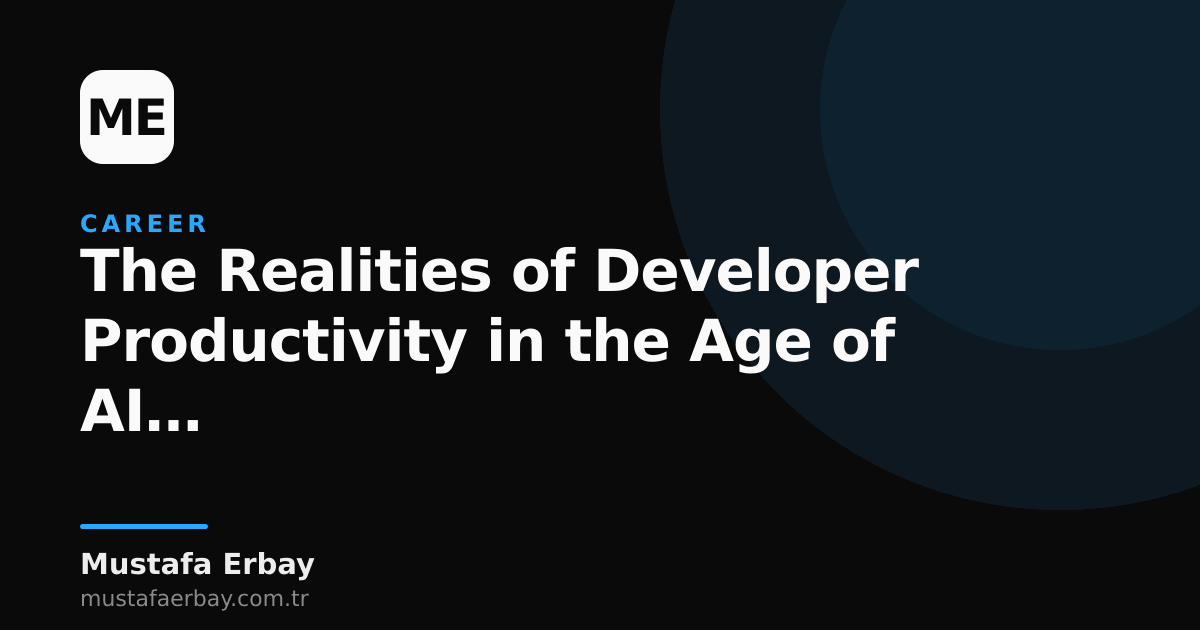 ME

CAREER

The Realities of Developer Productivity in the Age of AI...

Mustafa Erbay

mustafaerbay.com.tr